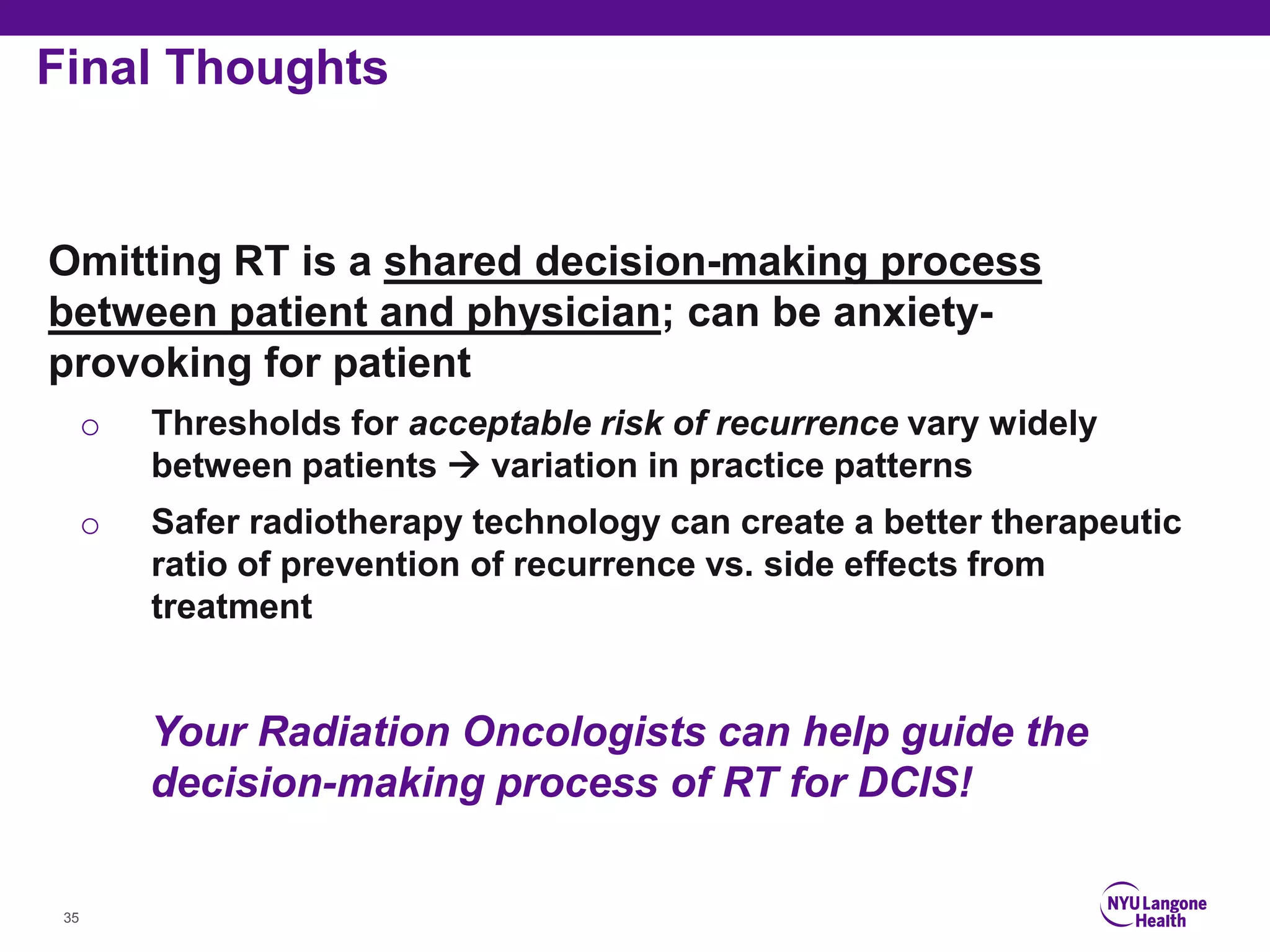 Final Thoughts

Omitting RT is a shared decision-making process between patient and physician; can be anxiety-provoking for patient

○ Thresholds for acceptable risk of recurrence vary widely between patients → variation in practice patterns

○ Safer radiotherapy technology can create a better therapeutic ratio of prevention of recurrence vs. side effects from treatment

Your Radiation Oncologists can help guide the decision-making process of RT for DCIS!

35

NYU Langone Health